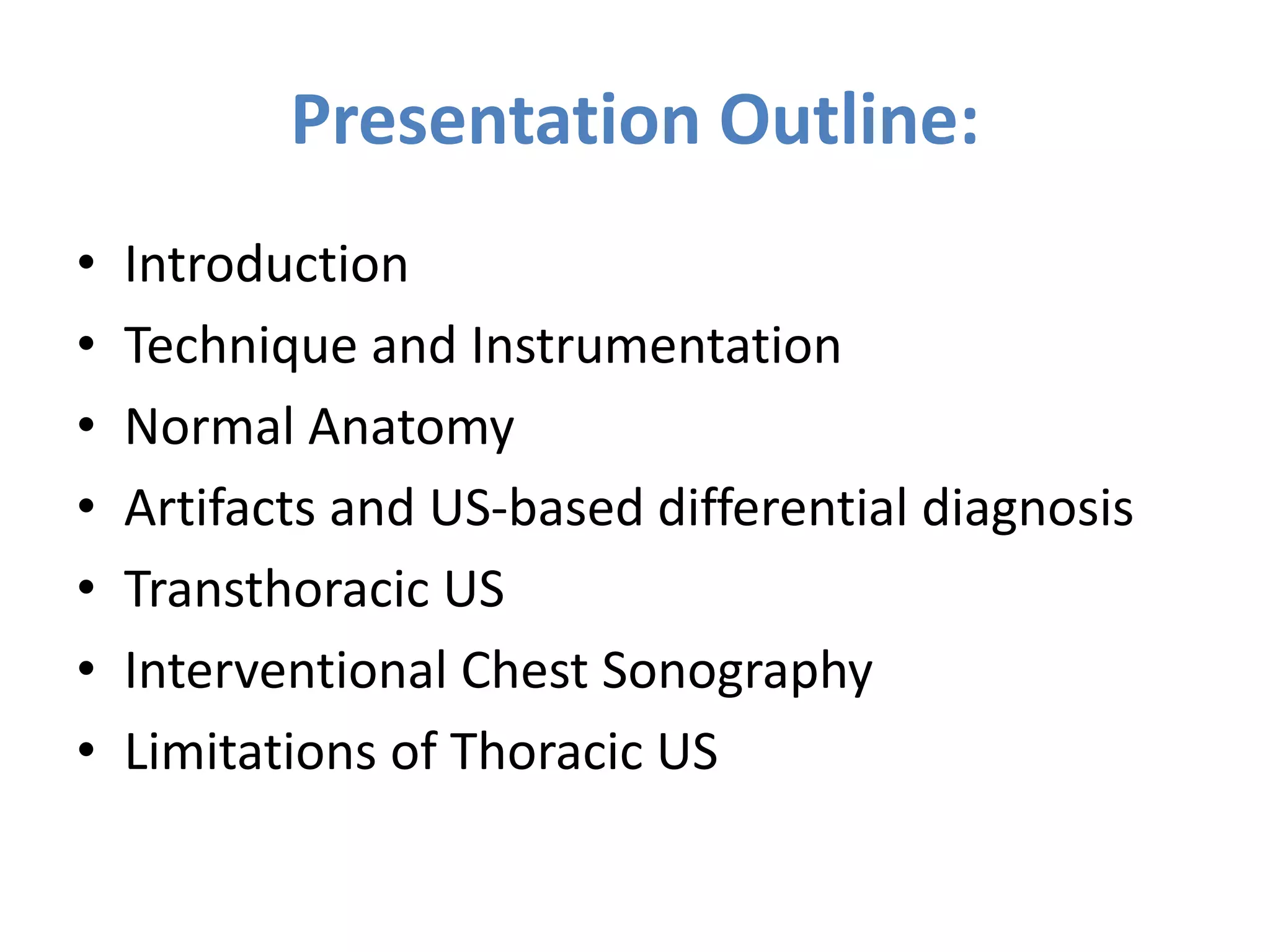 Presentation Outline:

• Introduction
• Technique and Instrumentation
• Normal Anatomy
• Artifacts and US-based differential diagnosis
• Transthoracic US
• Interventional Chest Sonography
• Limitations of Thoracic US